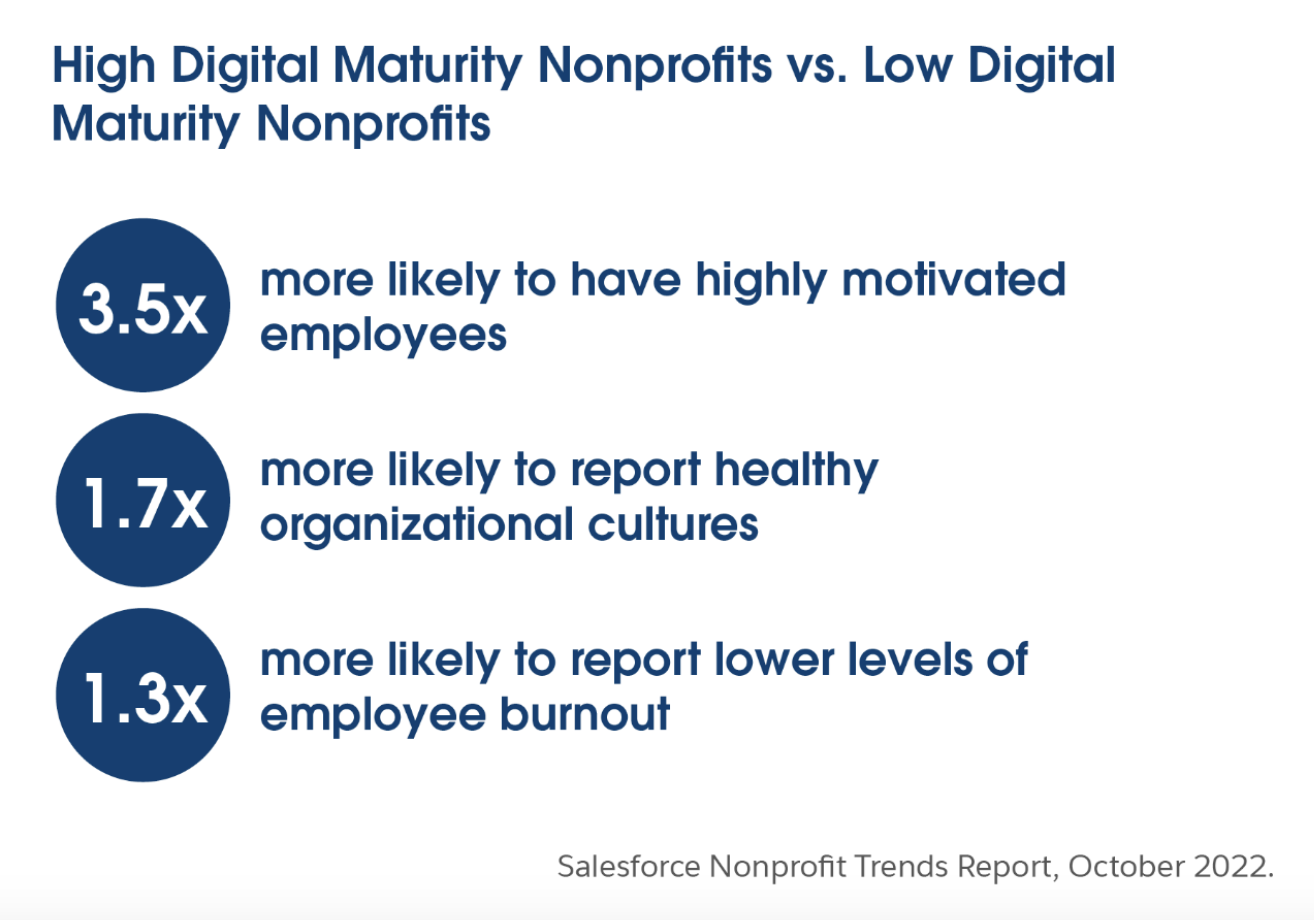 High Digital Maturity Nonprofits vs. Low Digital Maturity Nonprofits

3.5x more likely to have highly motivated employees

1.7x more likely to report healthy organizational cultures

1.3x more likely to report lower levels of employee burnout

Salesforce Nonprofit Trends Report, October 2022.